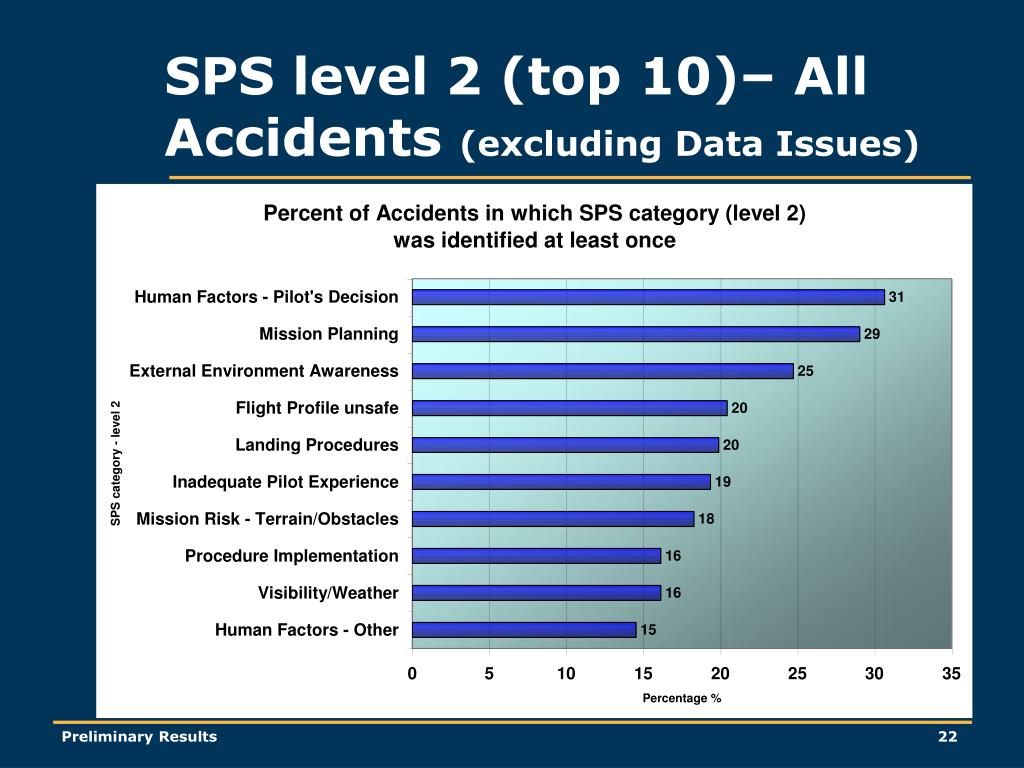 SPS level 2 (top 10)– All Accidents (excluding Data Issues)

Percent of Accidents in which SPS category (level 2) was identified at least once

SPS category - level 2

Human Factors - Pilot's Decision 31
Mission Planning 29
External Environment Awareness 25
Flight Profile unsafe 20
Landing Procedures 20
Inadequate Pilot Experience 19
Mission Risk - Terrain/Obstacles 18
Procedure Implementation 16
Visibility/Weather 16
Human Factors - Other 15

0 5 10 15 20 25 30 35

Percentage %

Preliminary Results

22